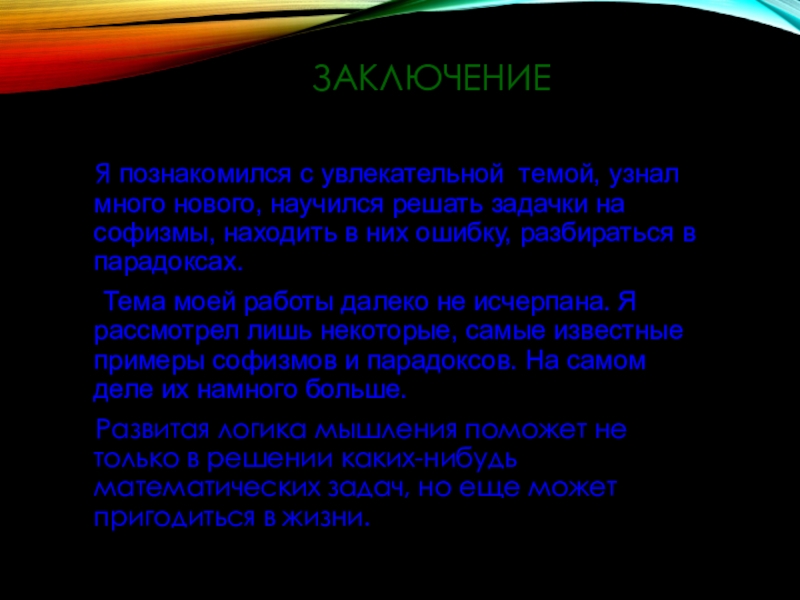 ЗАКЛЮЧЕНИЕ

Я познакомился с увлекательной темой, узнал много нового, научился решать задачки на софизмы, находить в них ошибку, разбираться в парадоксах.

Тема моей работы далеко не исчерпана. Я рассмотрел лишь некоторые, самые известные примеры софизмов и парадоксов. На самом деле их намного больше.

Развитая логика мышления поможет не только в решении каких-нибудь математических задач, но еще может пригодиться в жизни.